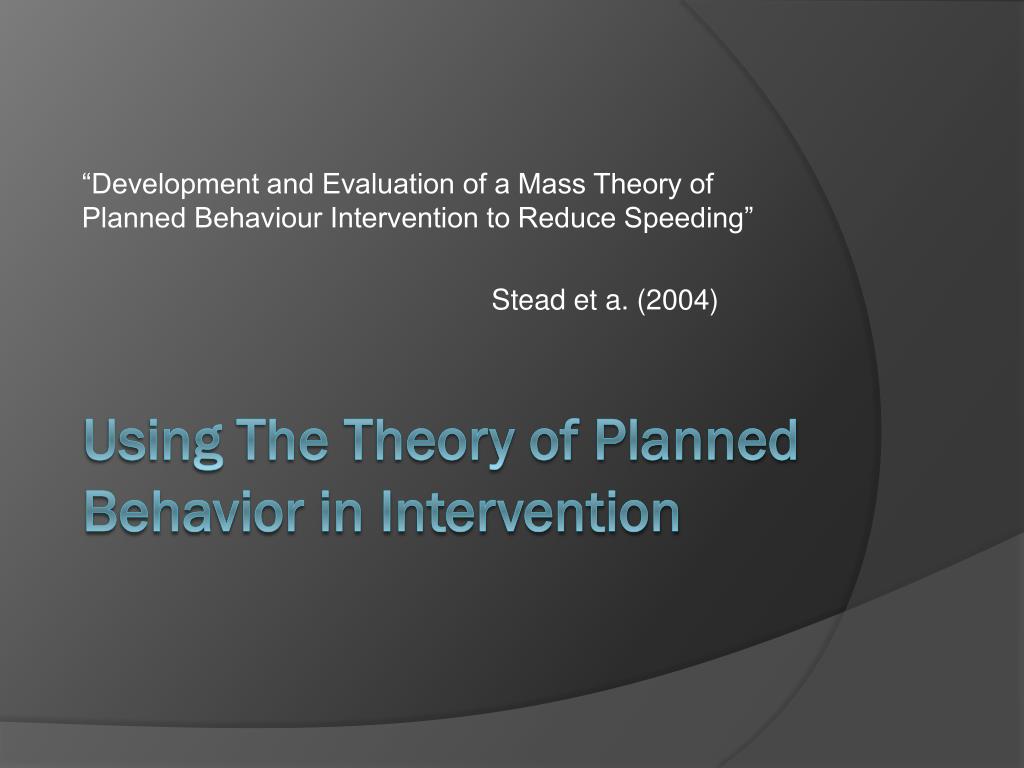 “Development and Evaluation of a Mass Theory of Planned Behaviour Intervention to Reduce Speeding”

Stead et a. (2004)

Using The Theory of Planned Behavior in Intervention